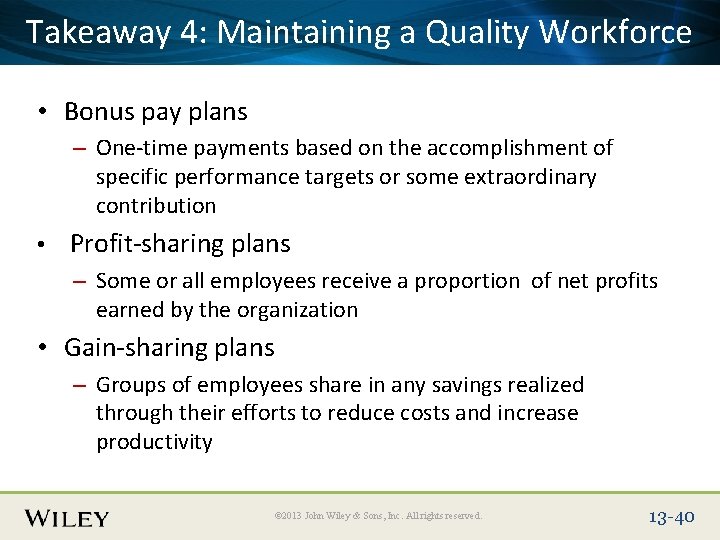 Takeaway 4: Maintaining a Quality Workforce

• Bonus pay plans
– One-time payments based on the accomplishment of specific performance targets or some extraordinary contribution

• Profit-sharing plans
– Some or all employees receive a proportion of net profits earned by the organization

• Gain-sharing plans
– Groups of employees share in any savings realized through their efforts to reduce costs and increase productivity

WILEY ©2013 John Wiley & Sons, Inc. All rights reserved. 13-40